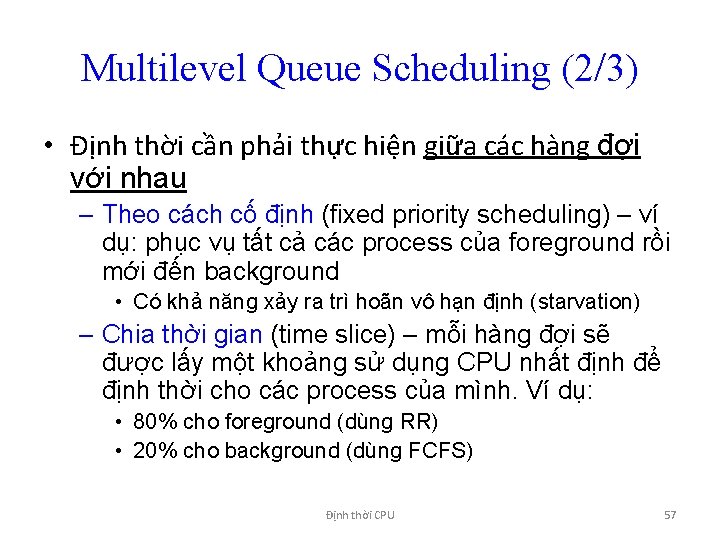 Multilevel Queue Scheduling (2/3)

• Định thời cần phải thực hiện giữa các hàng đợi với nhau

– Theo cách cố định (fixed priority scheduling) – ví dụ: phục vụ tất cả các process của foreground rồi mới đến background

• Có khả năng xảy ra trì hoãn vô hạn định (starvation)

– Chia thời gian (time slice) – mỗi hàng đợi sẽ được lấy một khoảng sử dụng CPU nhất định để định thời cho các process của mình. Ví dụ:

• 80% cho foreground (dùng RR)

• 20% cho background (dùng FCFS)

Định thời CPU

57